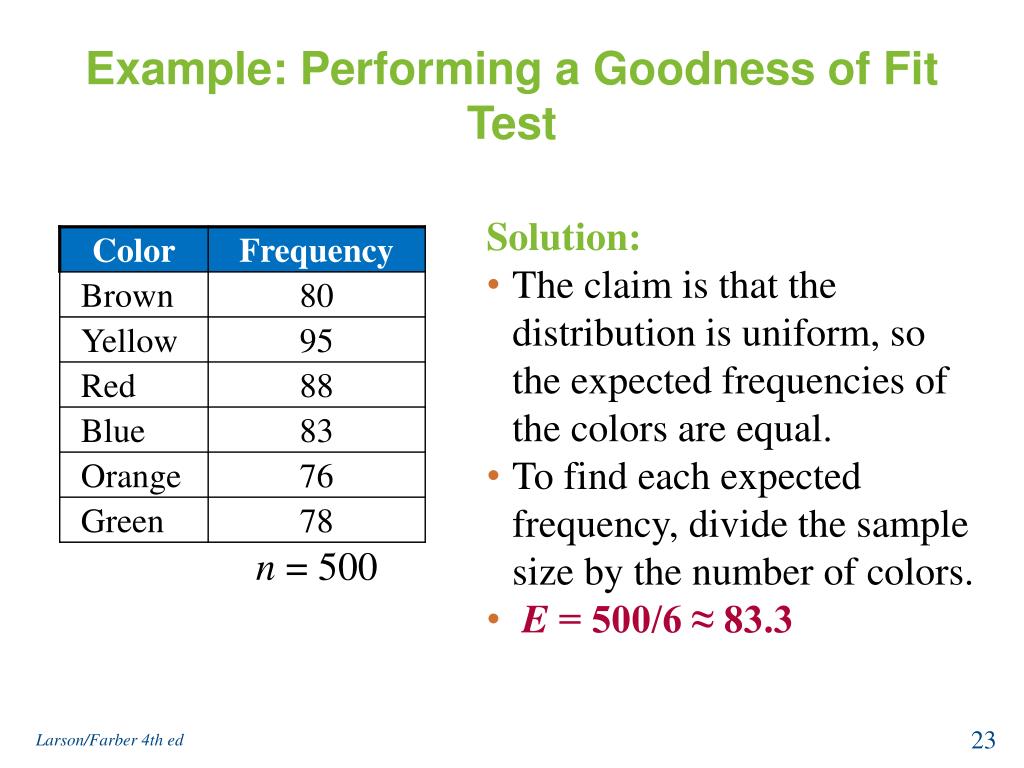 Example: Performing a Goodness of Fit Test

| Color | Frequency |
|---|---|
| Brown | 80 |
| Yellow | 95 |
| Red | 88 |
| Blue | 83 |
| Orange | 76 |
| Green | 78 |

$n = 500$

Solution:

• The claim is that the distribution is uniform, so the expected frequencies of the colors are equal.

• To find each expected frequency, divide the sample size by the number of colors.

• $E = 500/6 \approx 83.3$

Larson/Farber 4th ed

23